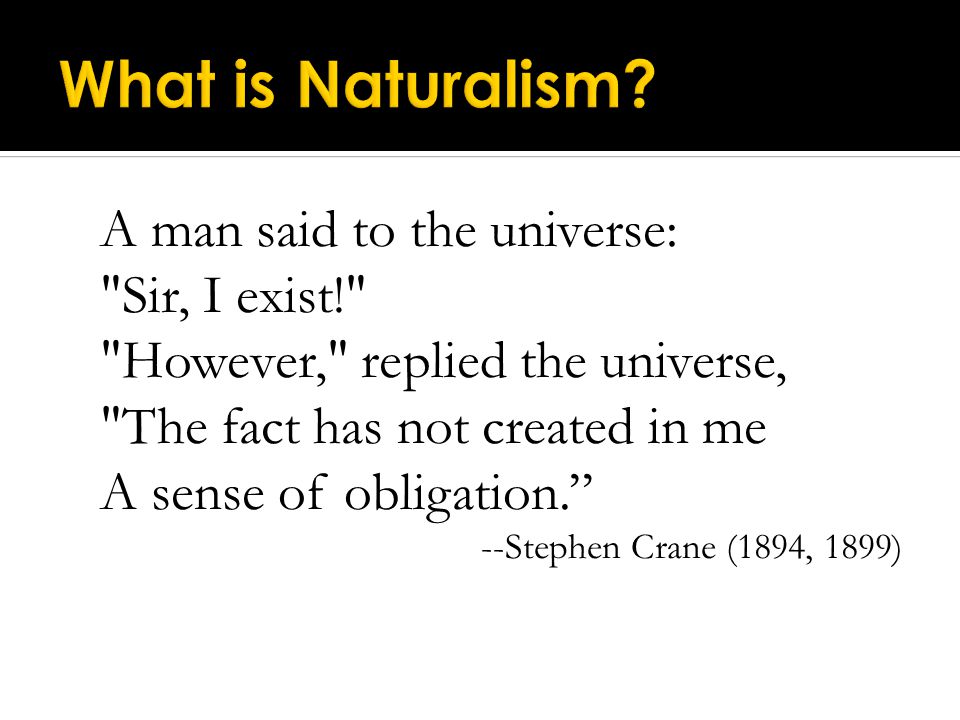 What is Naturalism?

A man said to the universe:
"Sir, I exist!"
"However," replied the universe,
"The fact has not created in me
A sense of obligation.”
--Stephen Crane (1894, 1899)